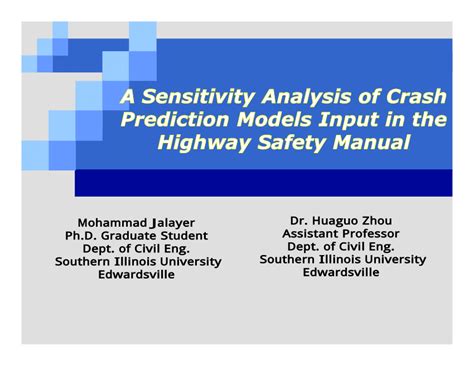 A Sensitivity Analysis of Crash Prediction Models Input in the Highway Safety Manual

Mohammad Jalayer
Ph.D. Graduate Student
Dept. of Civil Eng.
Southern Illinois University
Edwardsville

Dr. Huaguo Zhou
Assistant Professor
Dept. of Civil Eng.
Southern Illinois University
Edwardsville